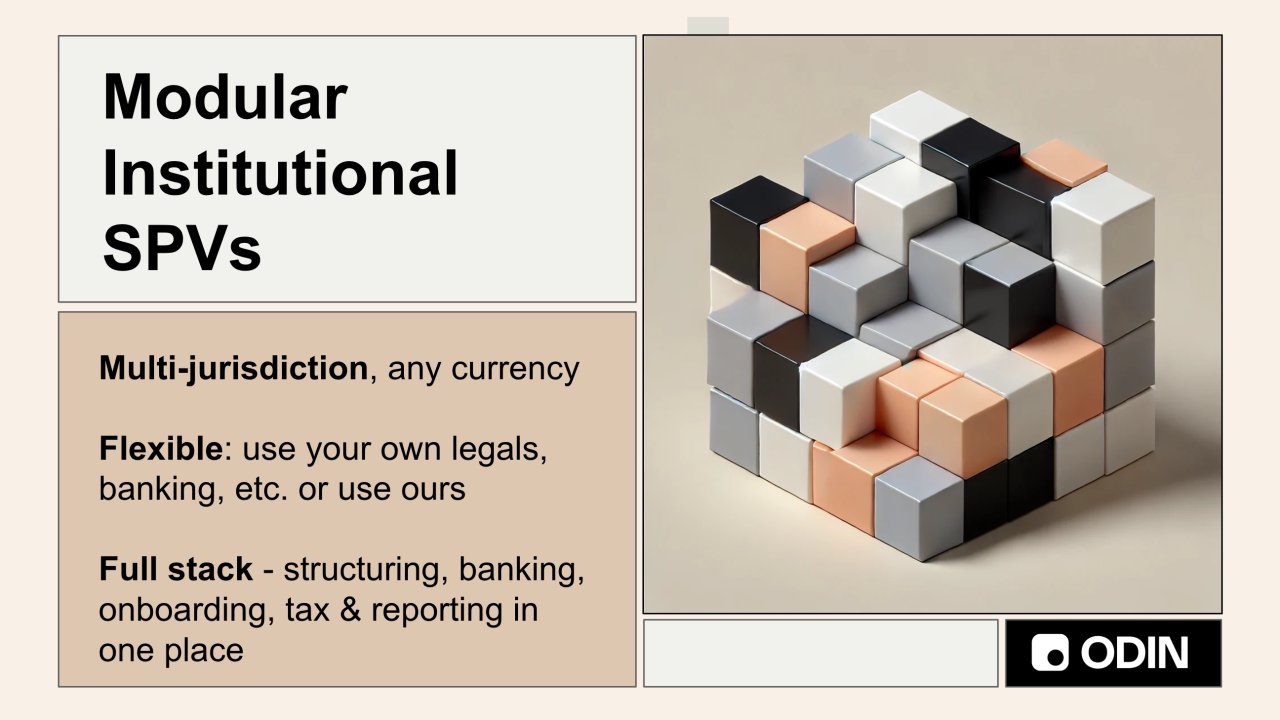 Modular Institutional SPVs

Multi-jurisdiction, any currency

Flexible: use your own legals, banking, etc. or use ours

Full stack - structuring, banking, onboarding, tax & reporting in one place

ODIN